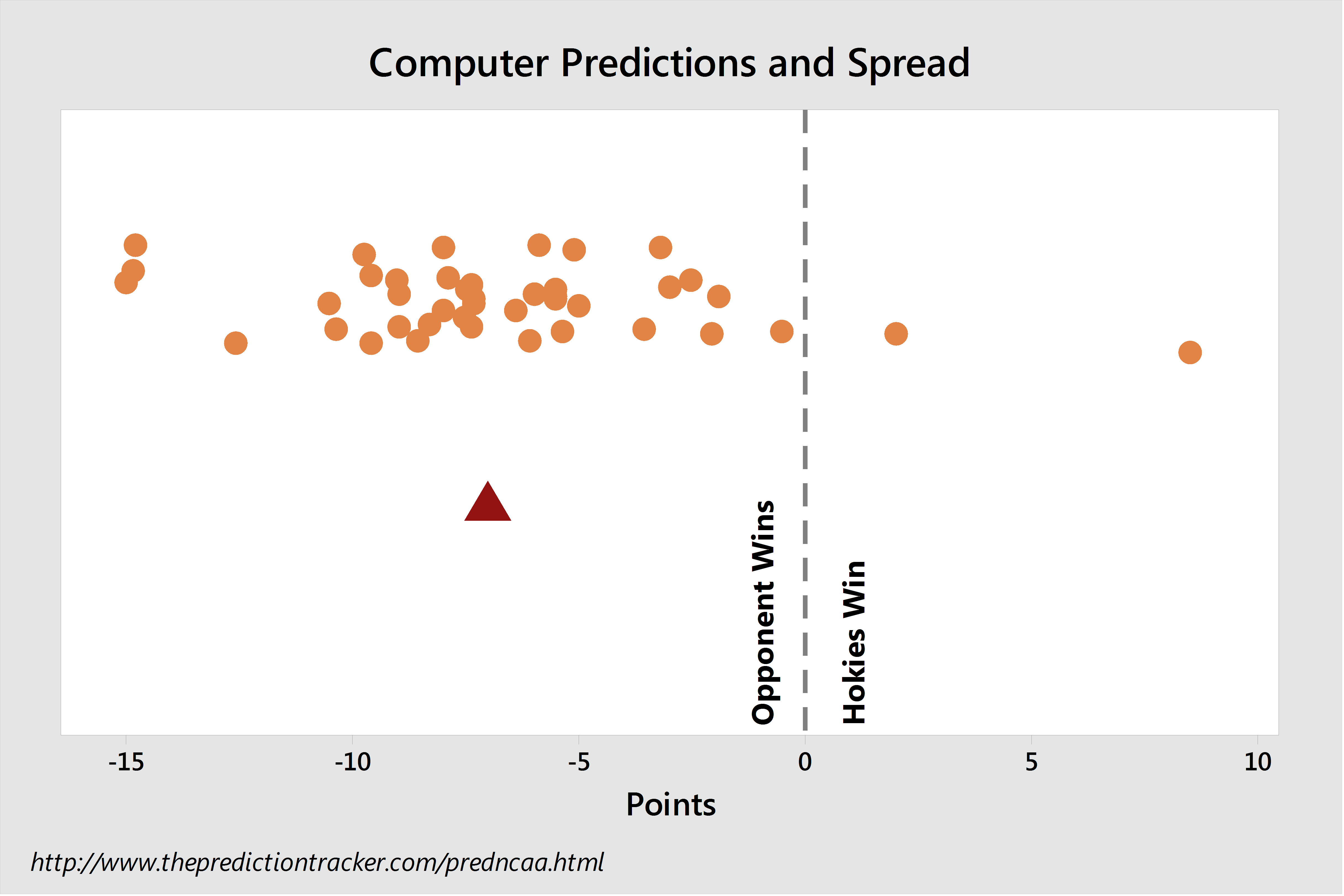 Computer Predictions and Spread

Opponent Wins

Hokies Win

-15
-10
-5
0
5
10

Points

http://www.thepredictiontracker.com/predncaa.html